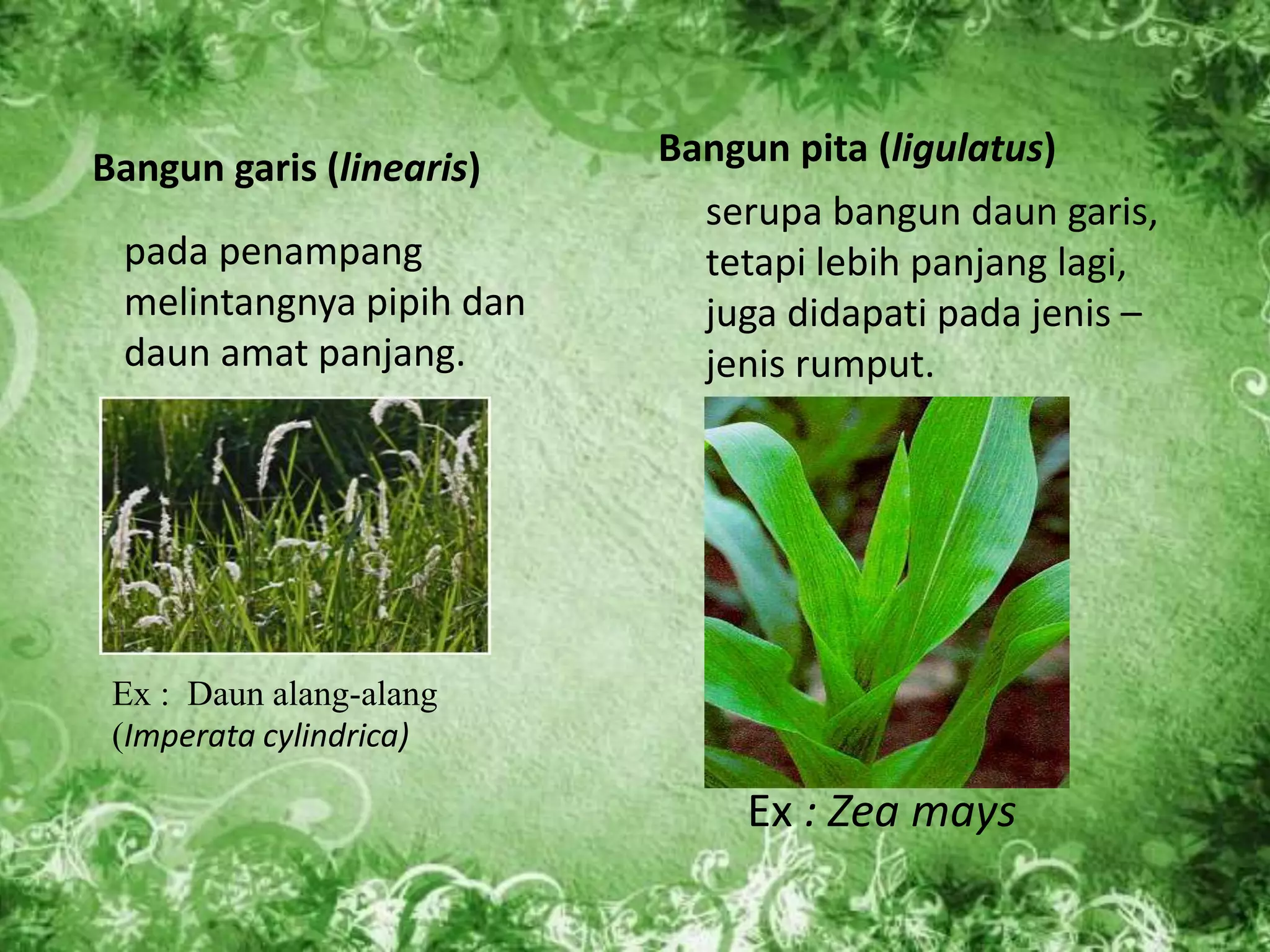 Bangun garis (linearis)

pada penampang melintangnya pipih dan daun amat panjang.

Ex : Daun alang-alang (Imperata cylindrica)

Bangun pita (ligulatus)

serupa bangun daun garis, tetapi lebih panjang lagi, juga didapati pada jenis – jenis rumput.

Ex : Zea mays